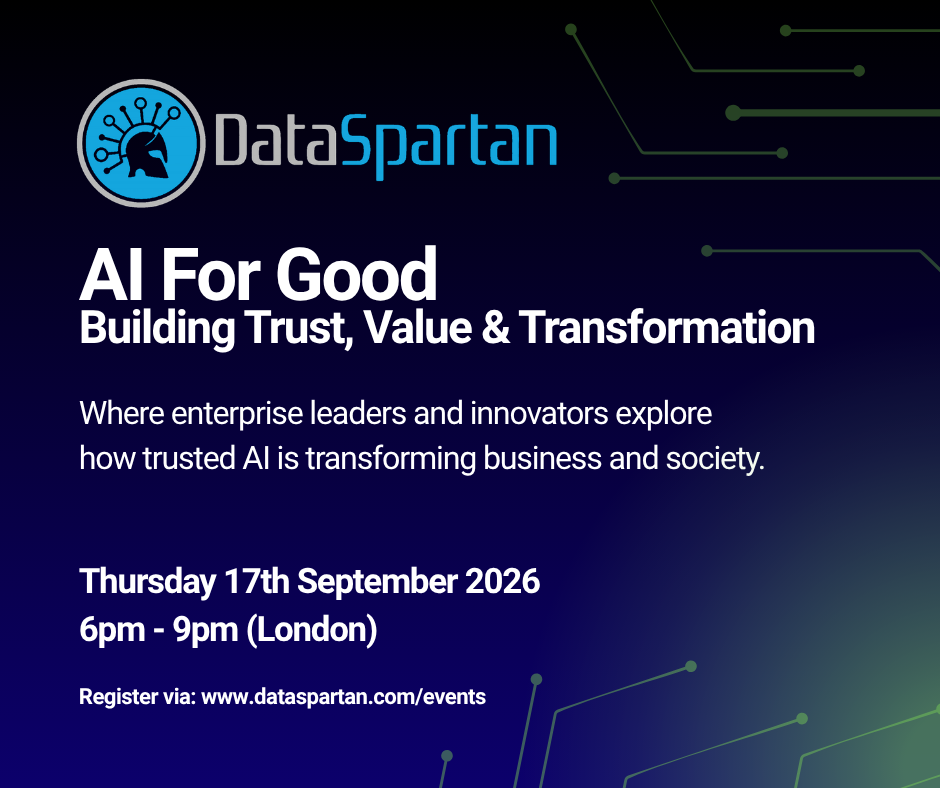 DataSpartan

AI For Good
Building Trust, Value & Transformation

Where enterprise leaders and innovators explore how trusted AI is transforming business and society.

Thursday 17th September 2026
6pm - 9pm (London)

Register via: www.dataspartan.com/events